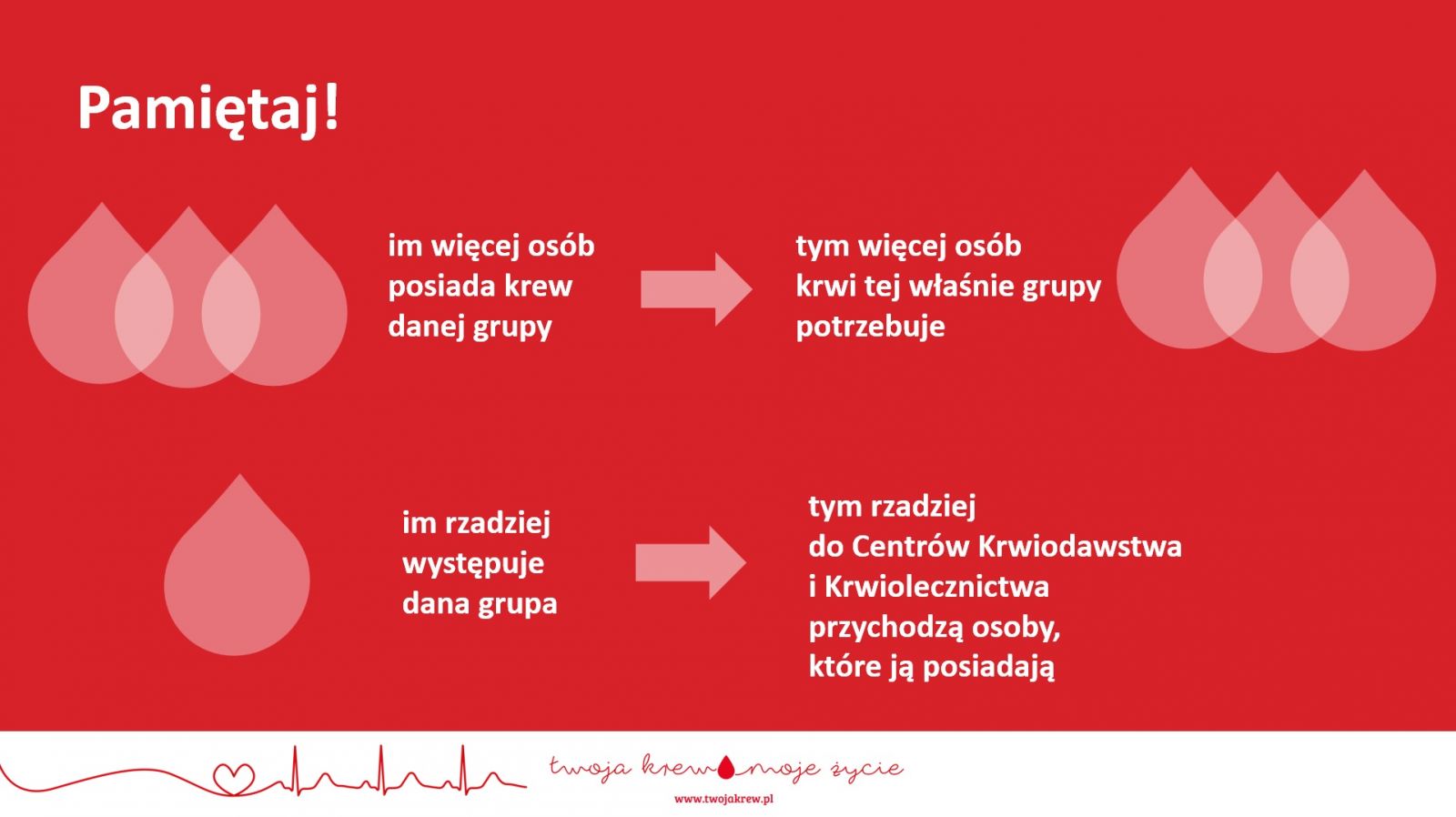 Pamiętaj!

im więcej osób posiada krew danej grupy

tym więcej osób krwi tej właśnie grupy potrzebuje

im rzadziej występuje dana grupa

tym rzadziej do Centrów Krwiodawstwa i Krwiolecznictwa przychodzą osoby, które ją posiadają

twoja krew moje życie

www.twojakrew.pl